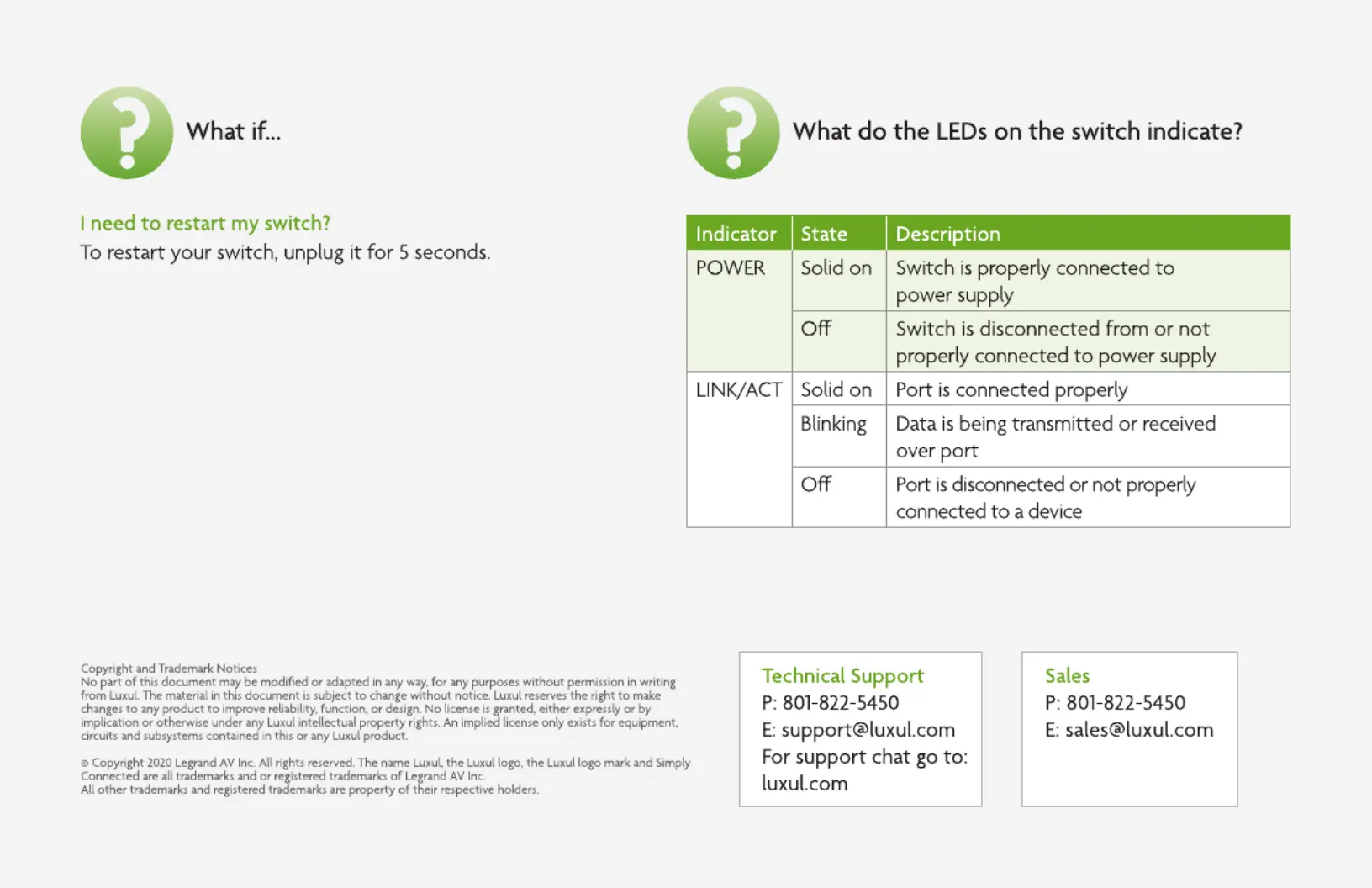 What if...

I need to restart my switch?
To restart your switch, unplug it for 5 seconds.

What do the LEDs on the switch indicate?

| Indicator | State | Description |
|---|---|---|
| POWER | Solid on | Switch is properly connected to power supply |
| | Off | Switch is disconnected from or not properly connected to power supply |
| LINK/ACT | Solid on | Port is connected properly |
| | Blinking | Data is being transmitted or received over port |
| | Off | Port is disconnected or not properly connected to a device |

Copyright and Trademark Notices
No part of this document may be modified or adapted in any way, for any purposes without permission in writing from Luxul. The material in this document is subject to change without notice. Luxul reserves the right to make changes to any product to improve reliability, function, or design. No license is granted, either expressly or by implication or otherwise under any Luxul intellectual property rights. An implied license only exists for equipment, circuits and subsystems contained in this or any Luxul product.

© Copyright 2020 Legrand AV Inc. All rights reserved. The name Luxul, the Luxul logo, the Luxul logo mark and Simply Connected are all trademarks and or registered trademarks of Legrand AV Inc.
All other trademarks and registered trademarks are property of their respective holders.

Technical Support
P: 801-822-5450
E: support@luxul.com
For support chat go to: luxul.com

Sales
P: 801-822-5450
E: sales@luxul.com